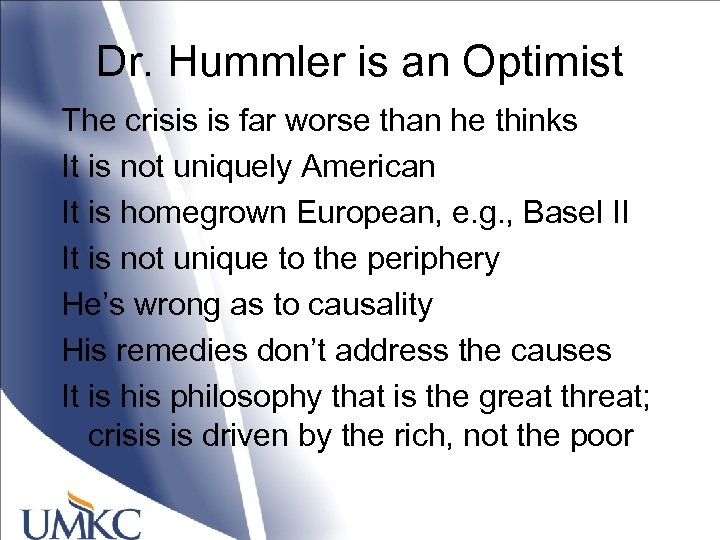 Dr. Hummler is an Optimist

The crisis is far worse than he thinks

It is not uniquely American

It is homegrown European, e.g., Basel II

It is not unique to the periphery

He's wrong as to causality

His remedies don't address the causes

It is his philosophy that is the great threat; crisis is driven by the rich, not the poor

UMKC